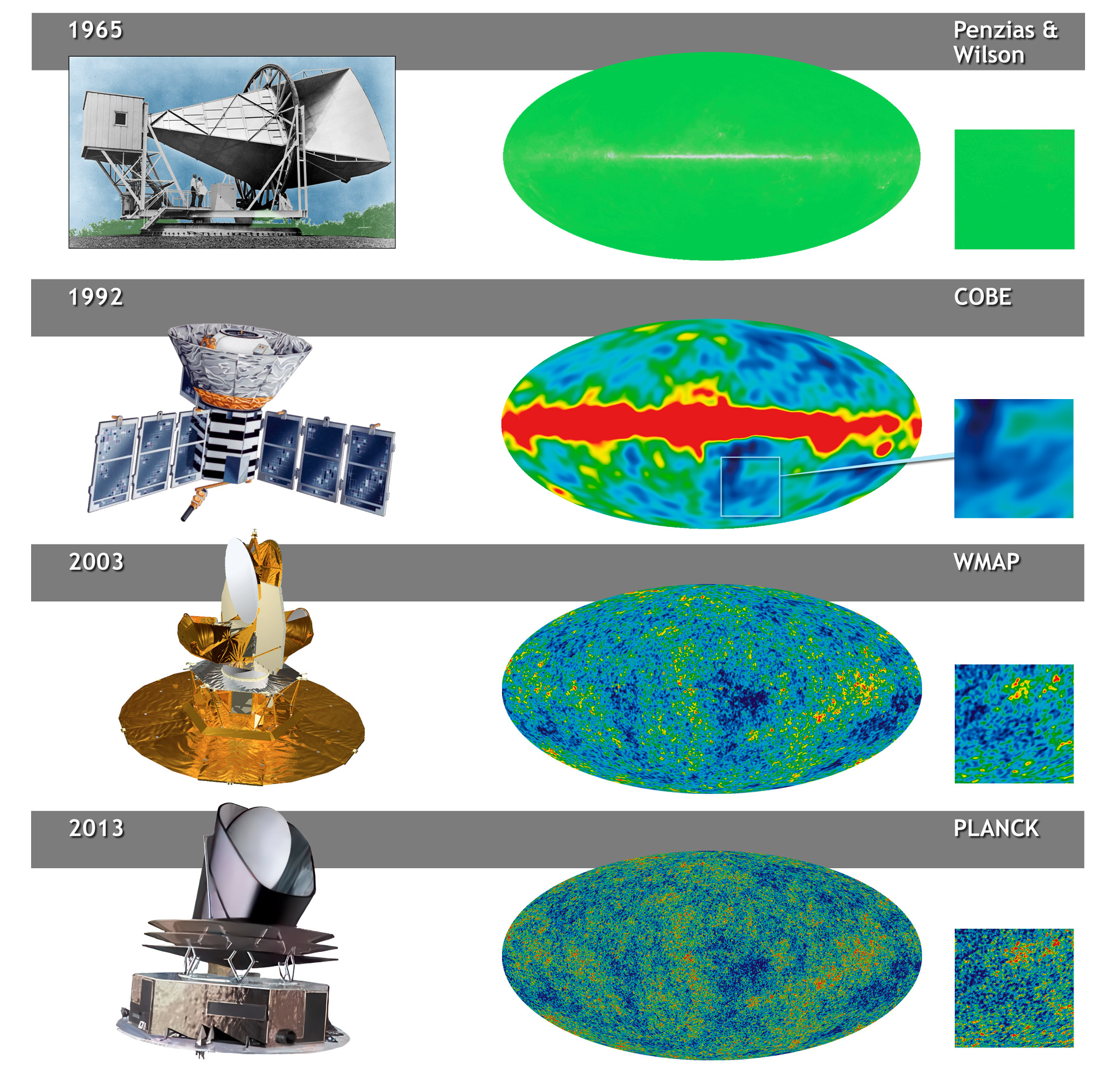 1965

Penzias & Wilson

1992

COBE

2003

WMAP

2013

PLANCK